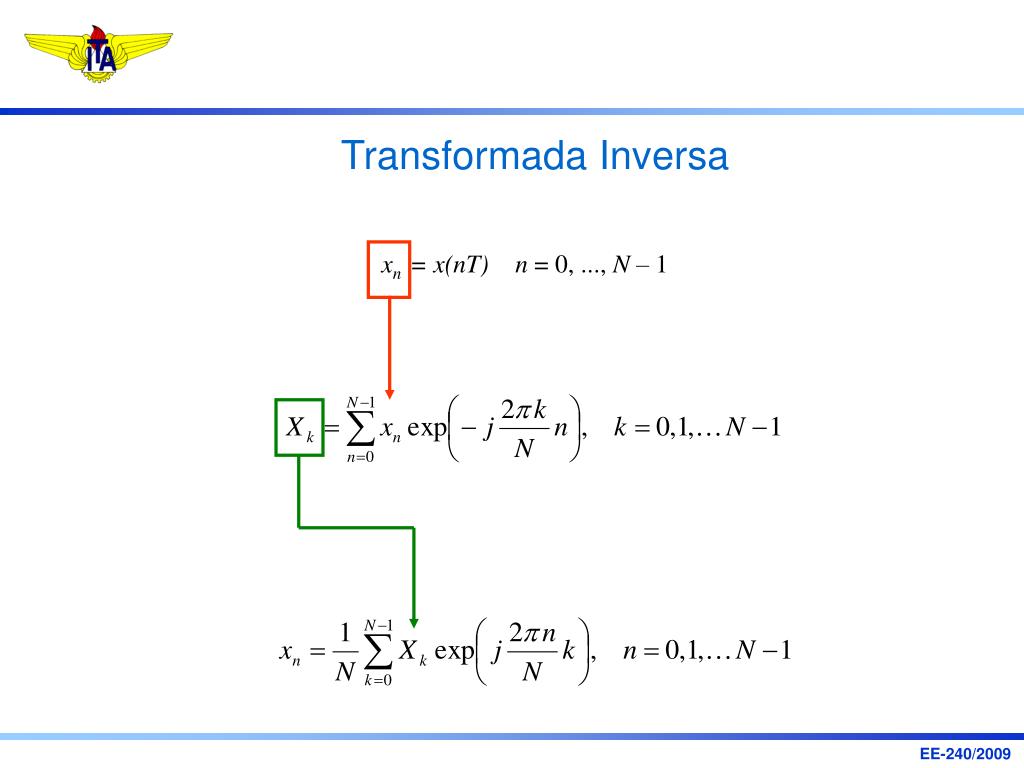 ITA

Transformada Inversa

$x_n = x(nT) \quad n = 0, ..., N-1$

$X_k = \sum_{n=0}^{N-1} x_n \exp\left(-j\frac{2\pi k}{N}n\right), \quad k = 0,1,\ldots N-1$

$x_n = \frac{1}{N}\sum_{k=0}^{N-1} X_k \exp\left(j\frac{2\pi n}{N}k\right), \quad n = 0,1,\ldots N-1$

EE-240/2009